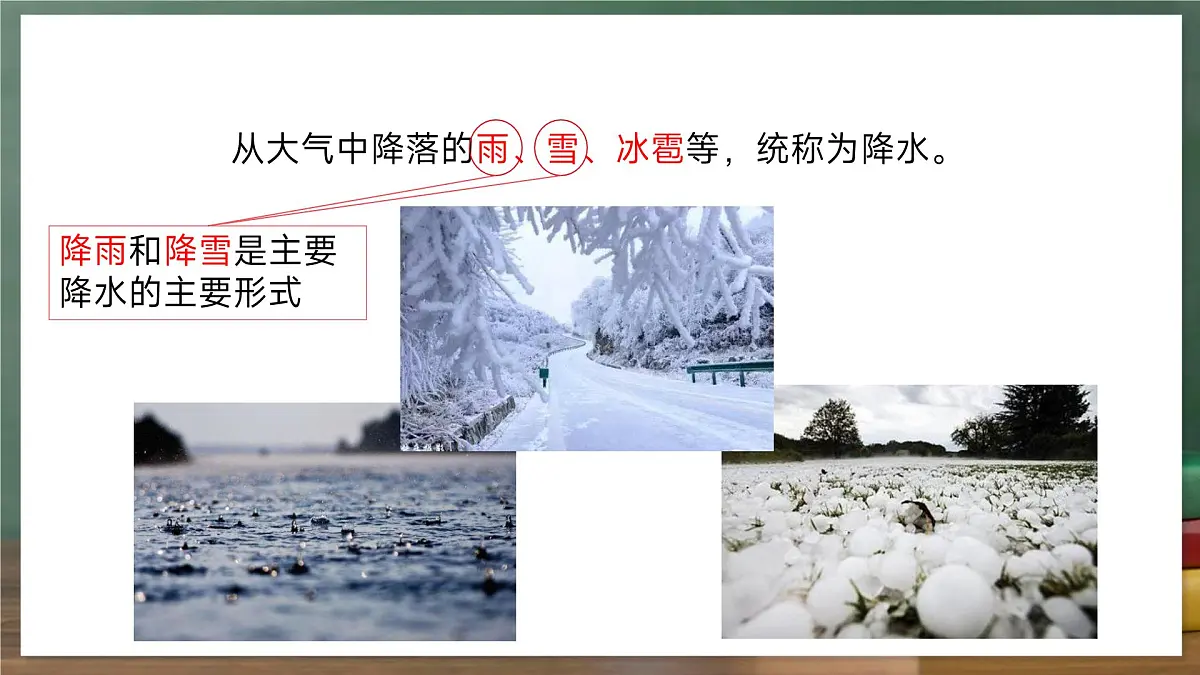 从大气中降落的雨、雪、冰雹等，统称为降水。

降雨和降雪是主要降水的主要形式